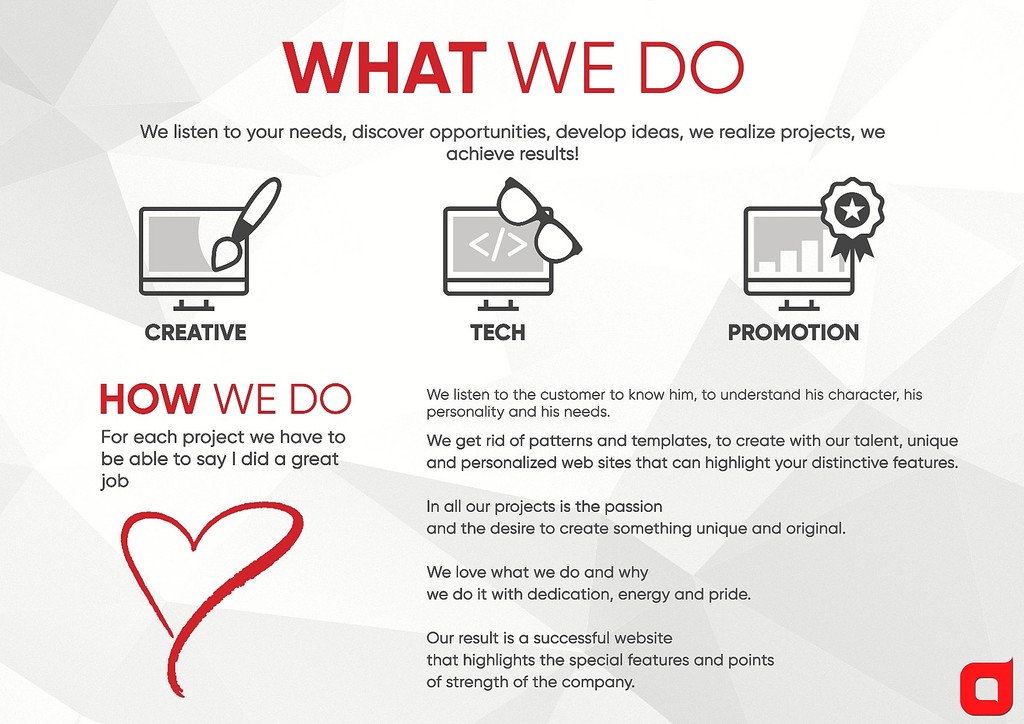 WHAT WE DO

We listen to your needs, discover opportunities, develop ideas, we realize projects, we achieve results!

</>

CREATIVE

TECH

PROMOTION

HOW WE DO

For each project we have to be able to say I did a great job

We listen to the customer to know him, to understand his character, his personality and his needs.

We get rid of patterns and templates, to create with our talent, unique and personalized web sites that can highlight your distinctive features.

In all our projects is the passion
and the desire to create something unique and original.

We love what we do and why
we do it with dedication, energy and pride.

Our result is a successful website
that highlights the special features and points
of strength of the company.